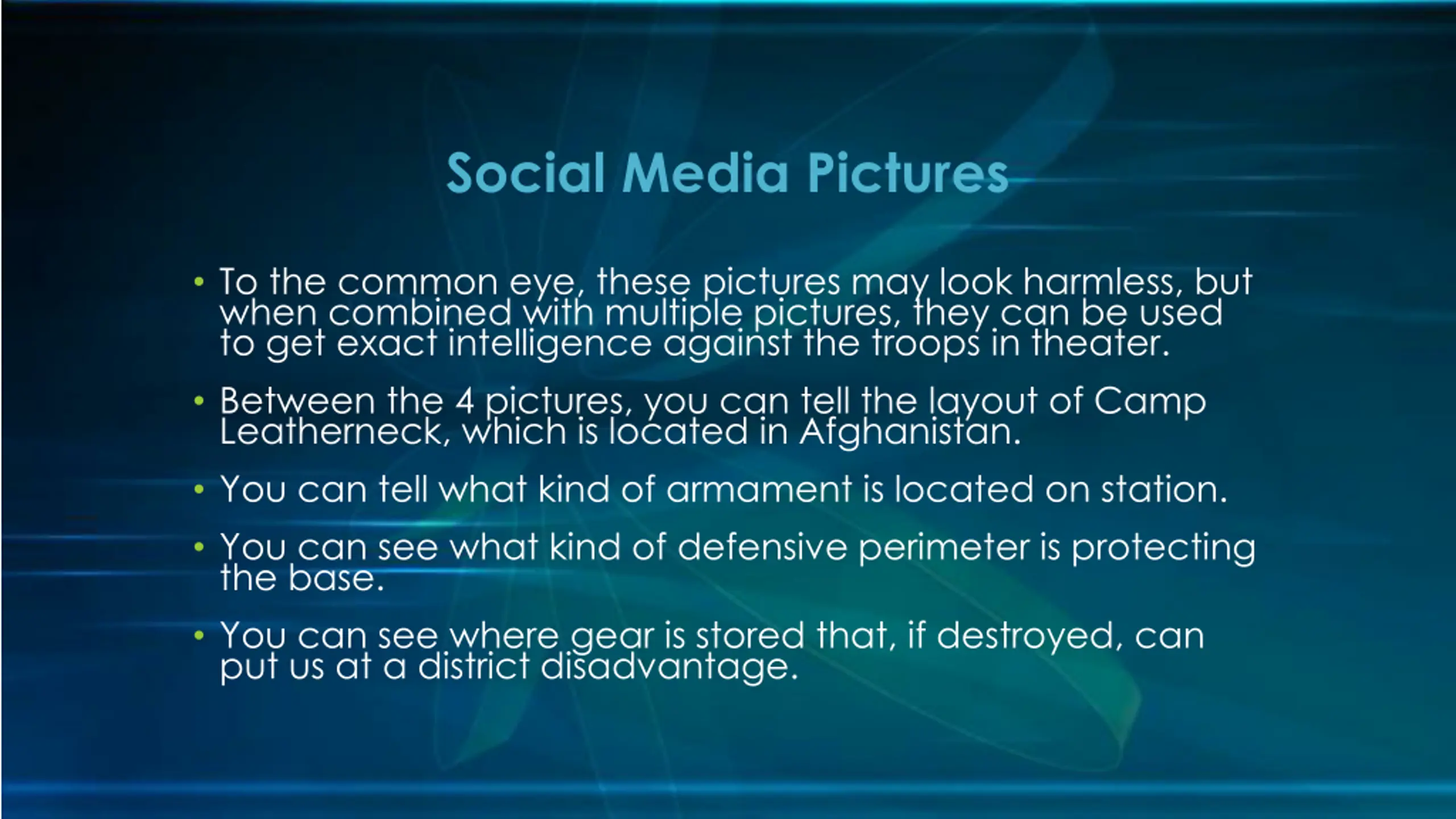 Social Media Pictures

• To the common eye, these pictures may look harmless, but when combined with multiple pictures, they can be used to get exact intelligence against the troops in theater.

• Between the 4 pictures, you can tell the layout of Camp Leatherneck, which is located in Afghanistan.

• You can tell what kind of armament is located on station.

• You can see what kind of defensive perimeter is protecting the base.

• You can see where gear is stored that, if destroyed, can put us at a district disadvantage.